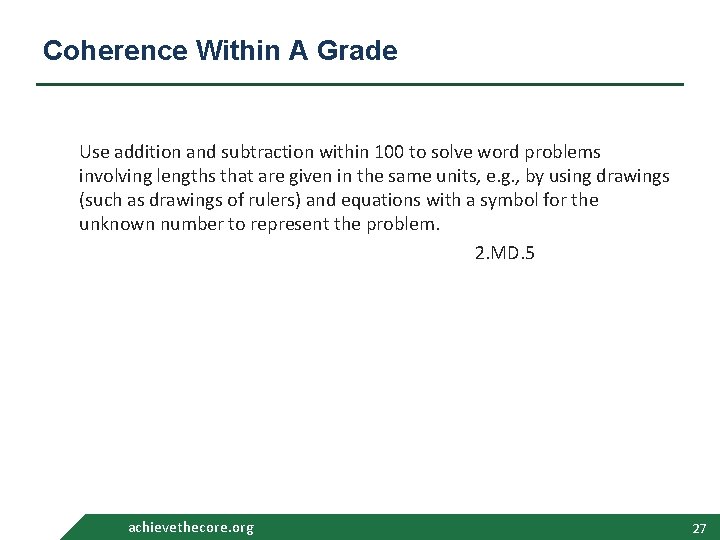 Coherence Within A Grade

Use addition and subtraction within 100 to solve word problems involving lengths that are given in the same units, e.g., by using drawings (such as drawings of rulers) and equations with a symbol for the unknown number to represent the problem.

2.MD.5

achievethecore.org

27